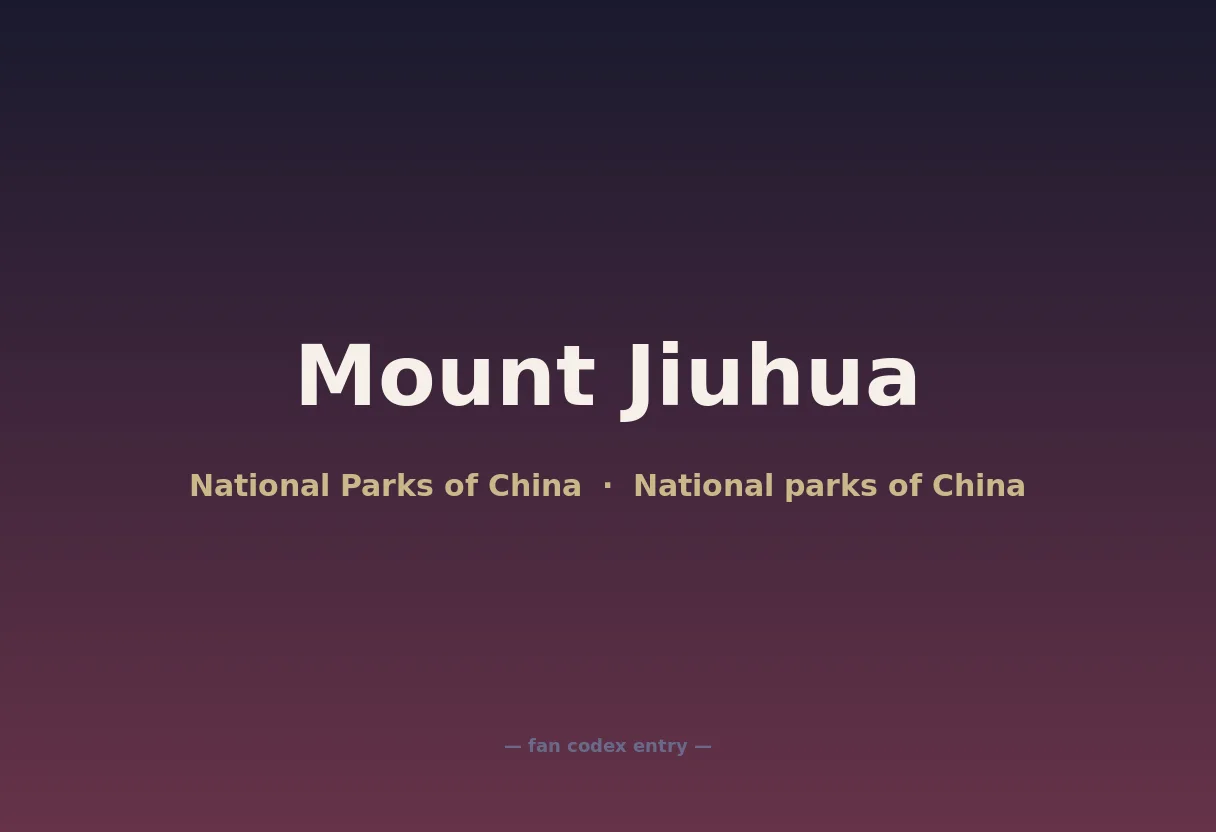 Mount Jiuhua

National Parks of China · National parks of China

— fan codex entry —